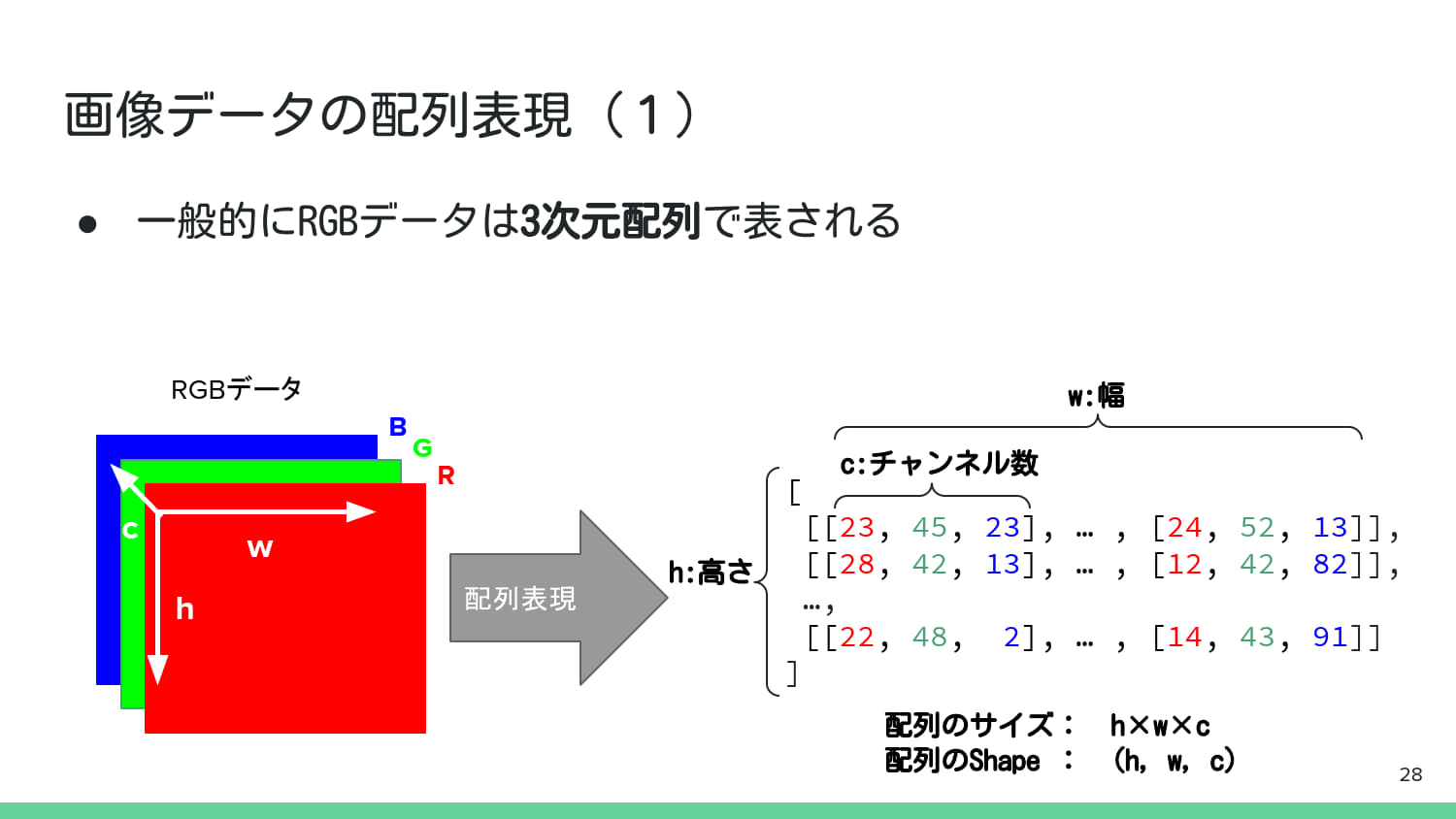 画像データの配列表現（1）

● 一般的にRGBデータは3次元配列で表される

RGBデータ

B
G
R

c
w
h

配列表現

w:幅

c:チャンネル数

h:高さ

[
[[23, 45, 23], … , [24, 52, 13]],
[[28, 42, 13], … , [12, 42, 82]],
…,
[[22, 48, 2], … , [14, 43, 91]]
]

配列のサイズ： h×w×c
配列のShape ： (h, w, c)

28